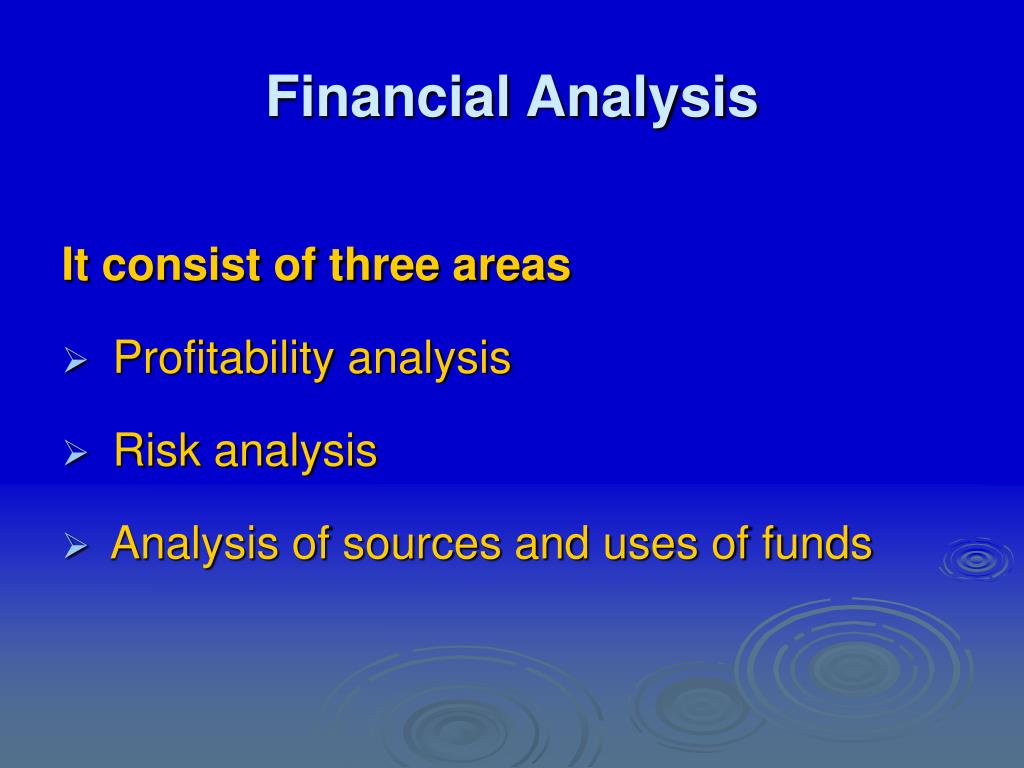 Financial Analysis

It consist of three areas

➢ Profitability analysis

➢ Risk analysis

➢ Analysis of sources and uses of funds